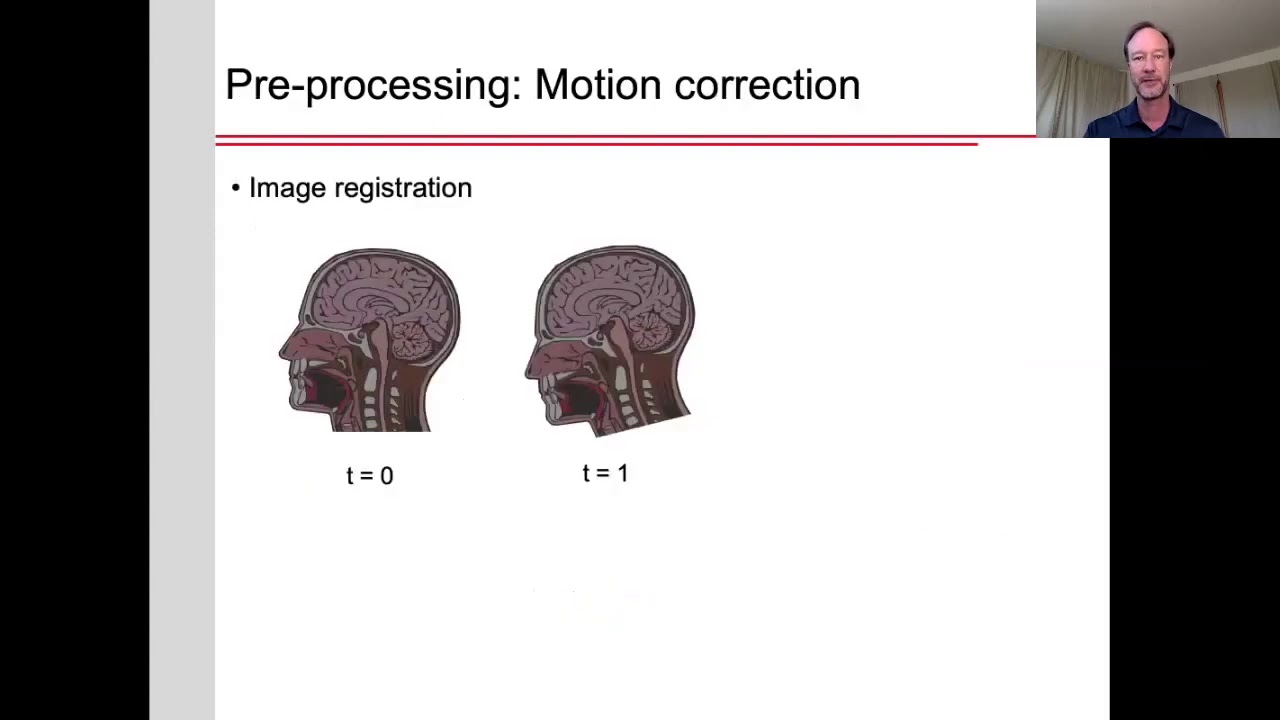 Pre-processing: Motion correction

• Image registration

t = 0

t = 1